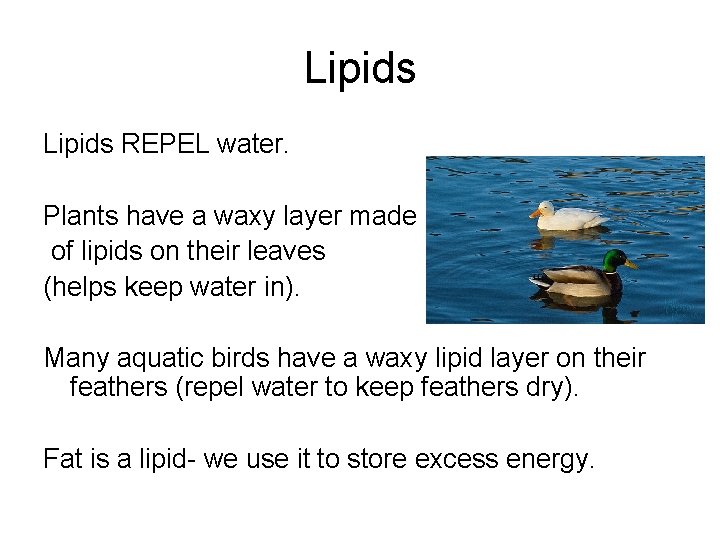 Lipids

Lipids REPEL water.

Plants have a waxy layer made of lipids on their leaves (helps keep water in).

Many aquatic birds have a waxy lipid layer on their feathers (repel water to keep feathers dry).

Fat is a lipid- we use it to store excess energy.